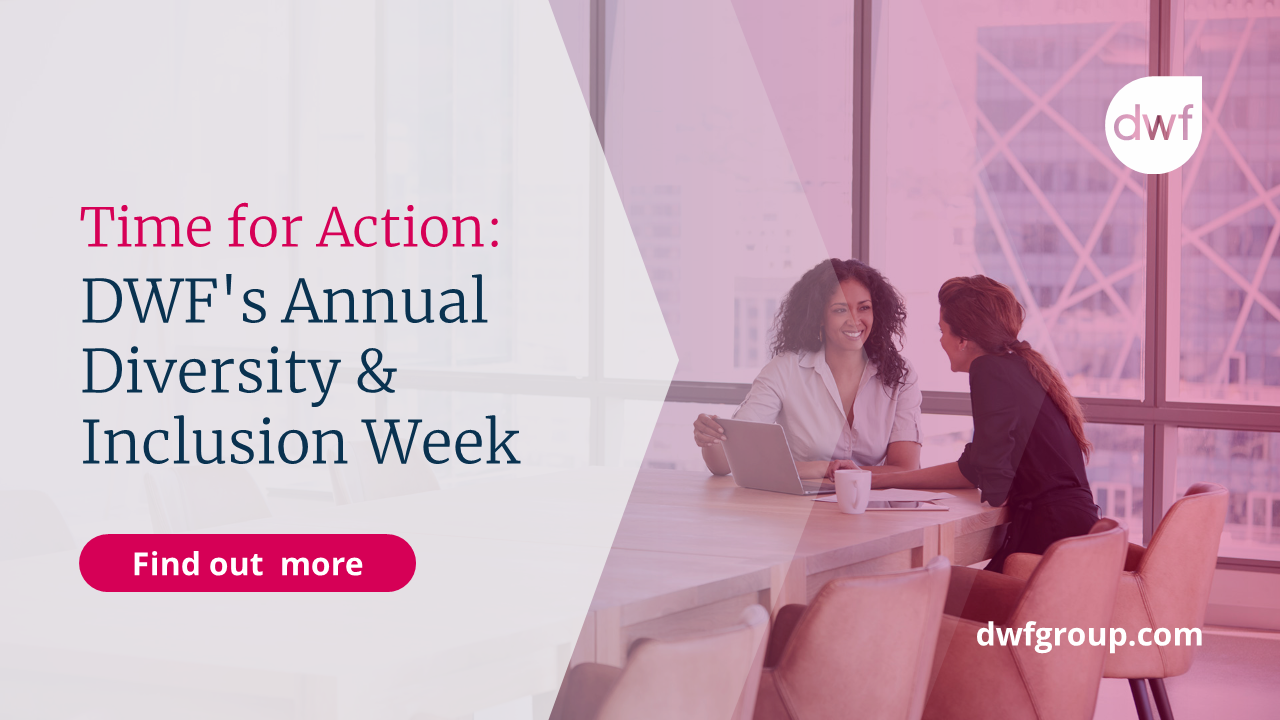 dwf

Time for Action:
DWF's Annual Diversity & Inclusion Week

Find out more

dwfgroup.com